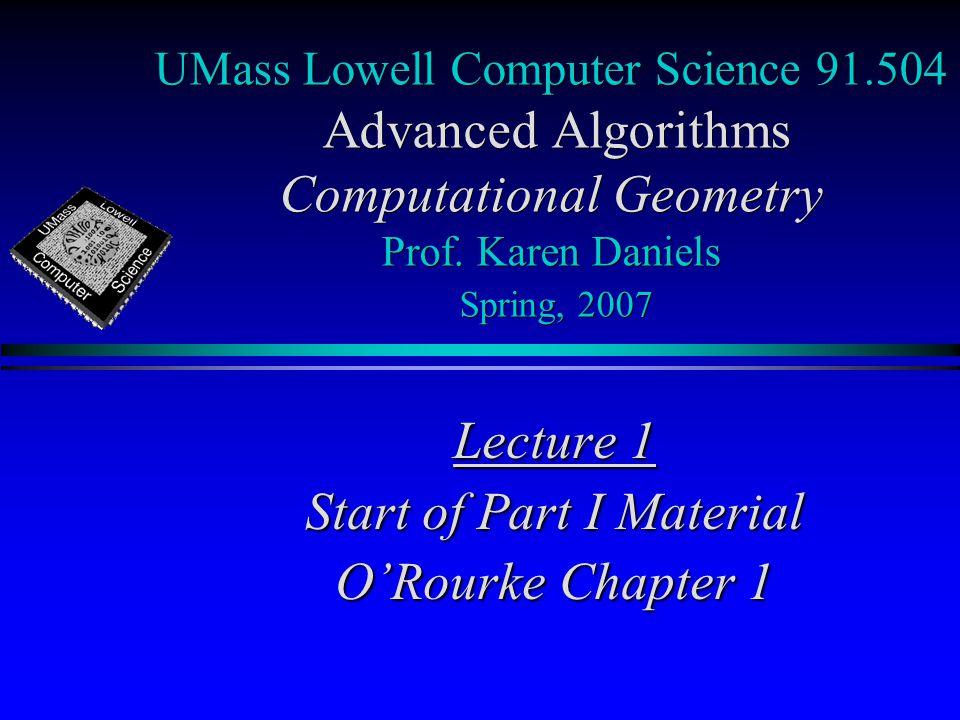 UMass Lowell Computer Science 91.504
Advanced Algorithms
Computational Geometry
Prof. Karen Daniels
Spring, 2007

UMass Lowell Computer Science

Lecture 1
Start of Part I Material
O'Rourke Chapter 1